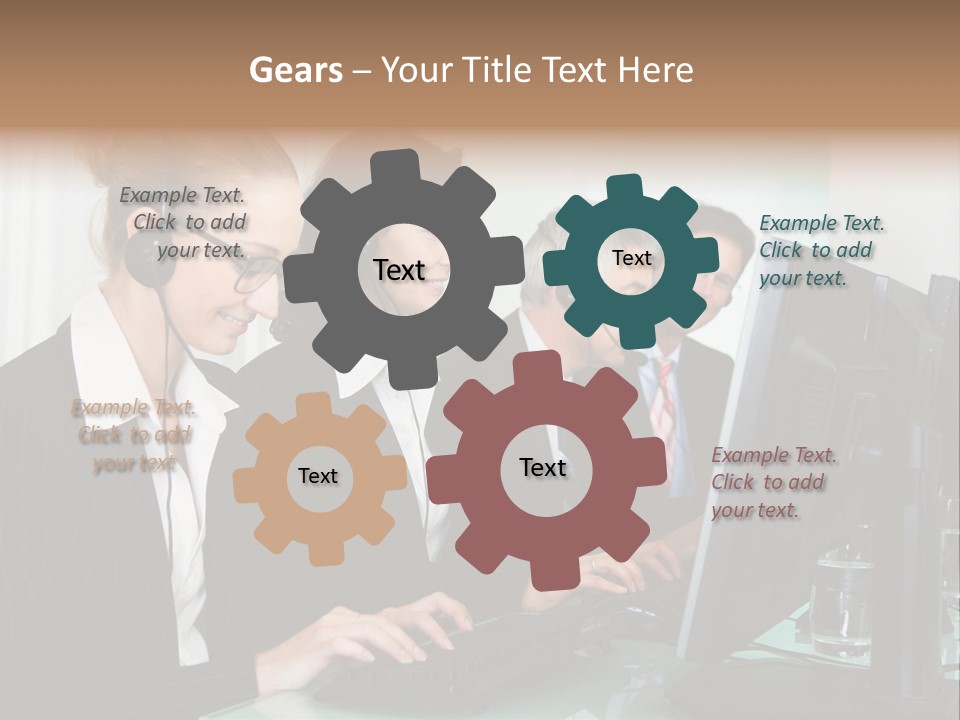 Gears – Your Title Text Here

Example Text. Click to add your text.

Text

Text

Example Text. Click to add your text.

Example Text. Click to add your text.

Text

Text

Example Text. Click to add your text.